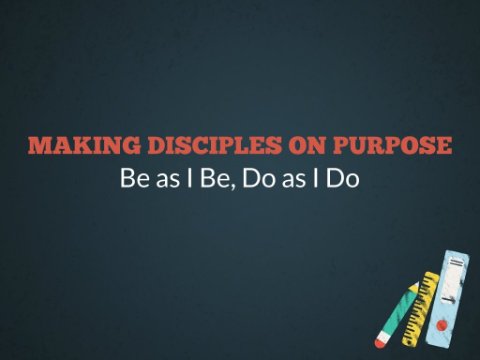 MAKING DISCIPLES ON PURPOSE
Be as I Be, Do as I Do